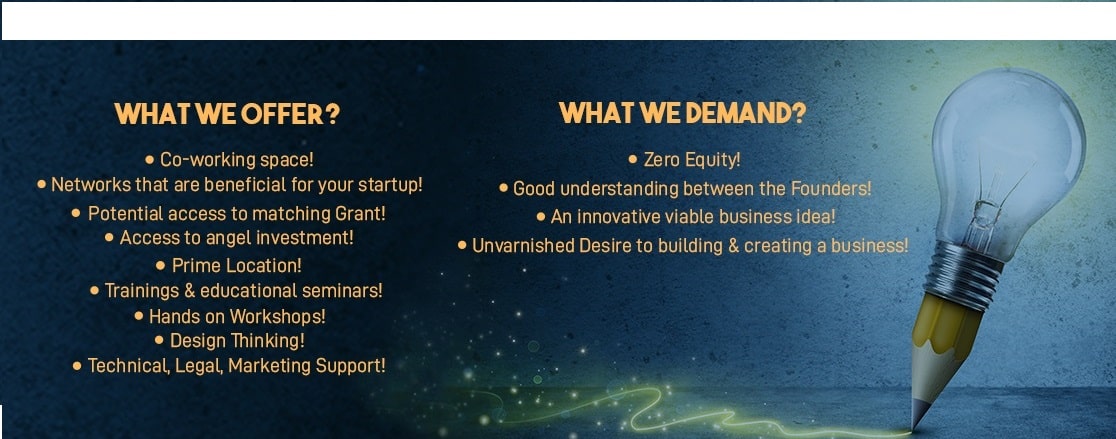 WHAT WE OFFER?

• Co-working space!
• Networks that are beneficial for your startup!
• Potential access to matching Grant!
• Access to angel investment!
• Prime Location!
• Trainings & educational seminars!
• Hands on Workshops!
• Design Thinking!
• Technical, Legal, Marketing Support!

WHAT WE DEMAND?

• Zero Equity!
• Good understanding between the Founders!
• An innovative viable business idea!
• Unvarnished Desire to building & creating a business!